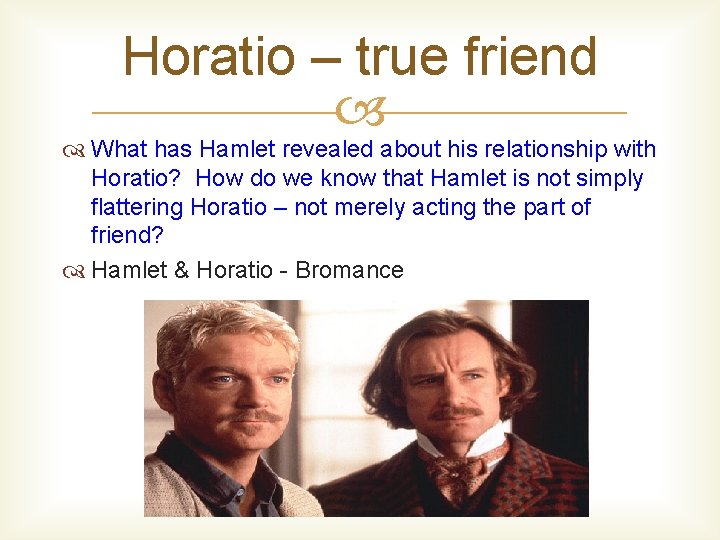 Horatio – true friend

What has Hamlet revealed about his relationship with Horatio?  How do we know that Hamlet is not simply flattering Horatio – not merely acting the part of friend?

Hamlet & Horatio - Bromance